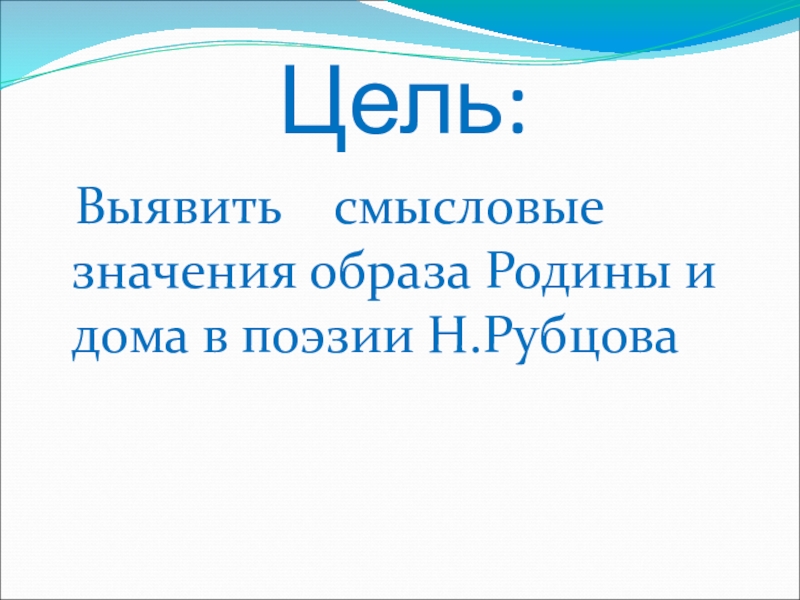 Цель:

Выявить смысловые значения образа Родины и дома в поэзии Н.Рубцова